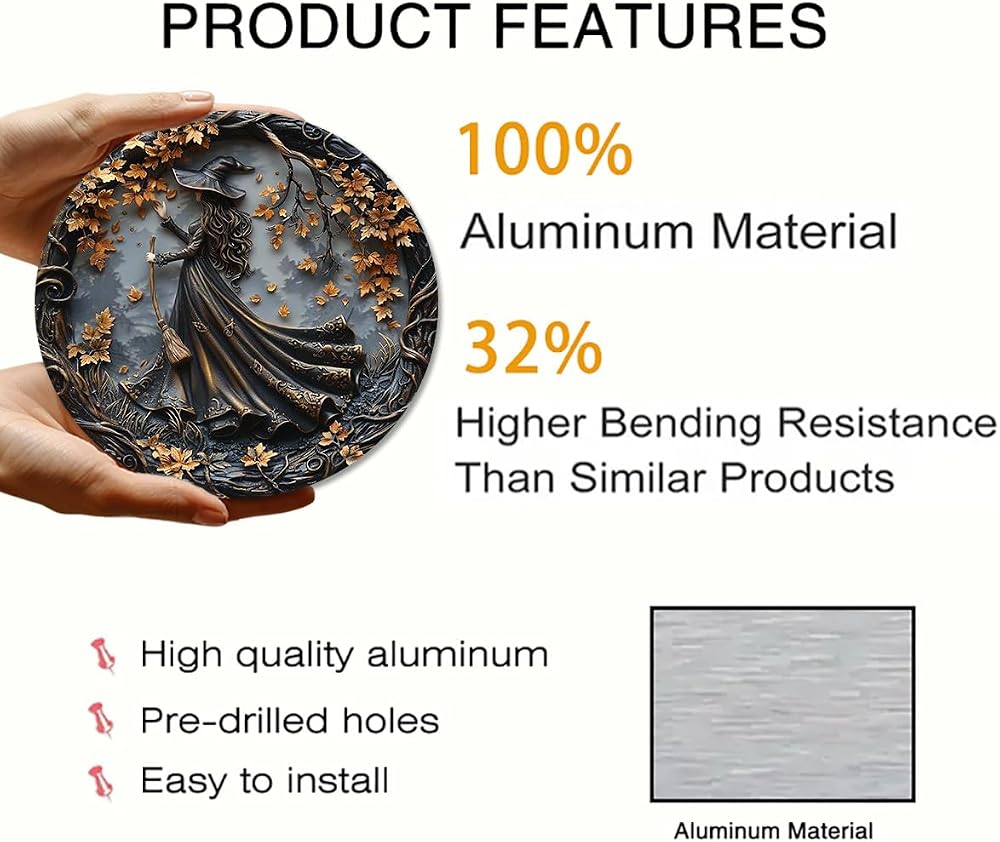 PRODUCT FEATURES

100%

Aluminum Material

32%

Higher Bending Resistance Than Similar Products

High quality aluminum

Pre-drilled holes

Easy to install

Aluminum Material